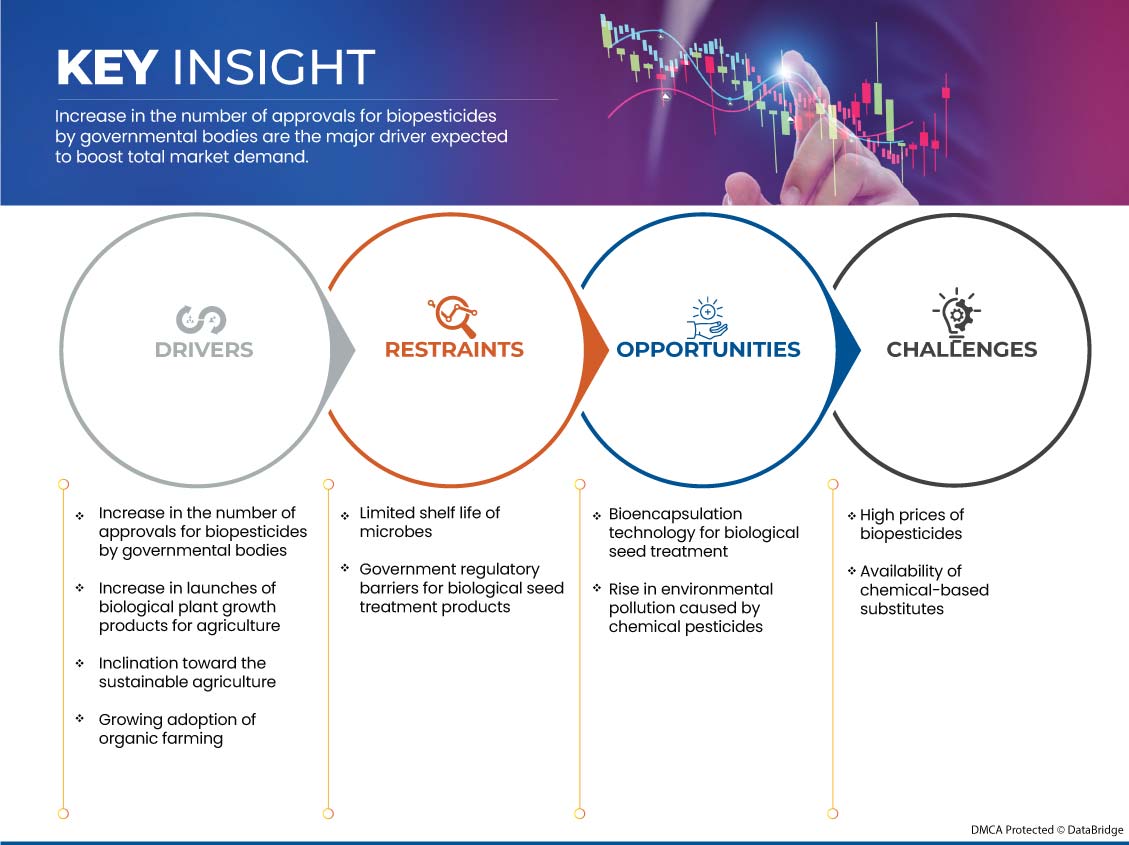 KEY INSIGHT

Increase in the number of approvals for biopesticides by governmental bodies are the major driver expected to boost total market demand.

DRIVERS

RESTRAINTS

OPPORTUNITIES

CHALLENGES

❖ Increase in the number of approvals for biopesticides by governmental bodies

❖ Increase in launches of biological plant growth products for agriculture

❖ Inclination toward the sustainable agriculture

❖ Growing adoption of organic farming

❖ Limited shelf life of microbes

❖ Government regulatory barriers for biological seed treatment products

❖ Bioencapsulation technology for biological seed treatment

❖ Rise in environmental pollution caused by chemical pesticides

❖ High prices of biopesticides

❖ Availability of chemical-based substitutes

DMCA Protected © DataBridge